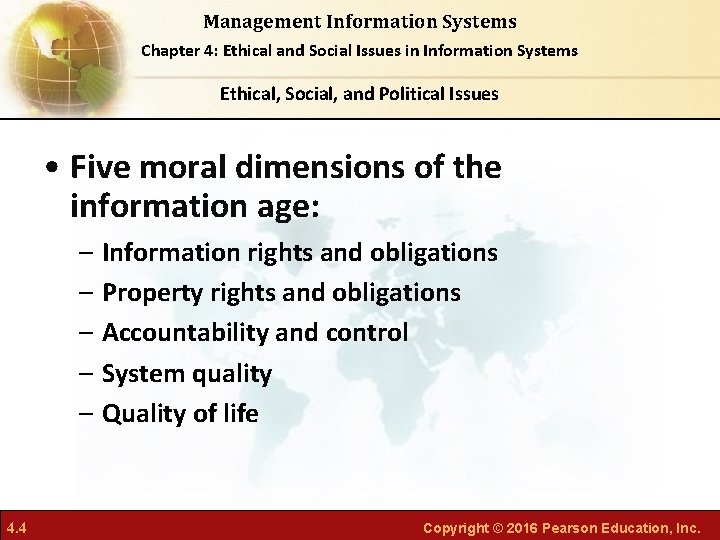 Management Information Systems
Chapter 4: Ethical and Social Issues in Information Systems

Ethical, Social, and Political Issues

• Five moral dimensions of the information age:
– Information rights and obligations
– Property rights and obligations
– Accountability and control
– System quality
– Quality of life

4.4

Copyright © 2016 Pearson Education, Inc.